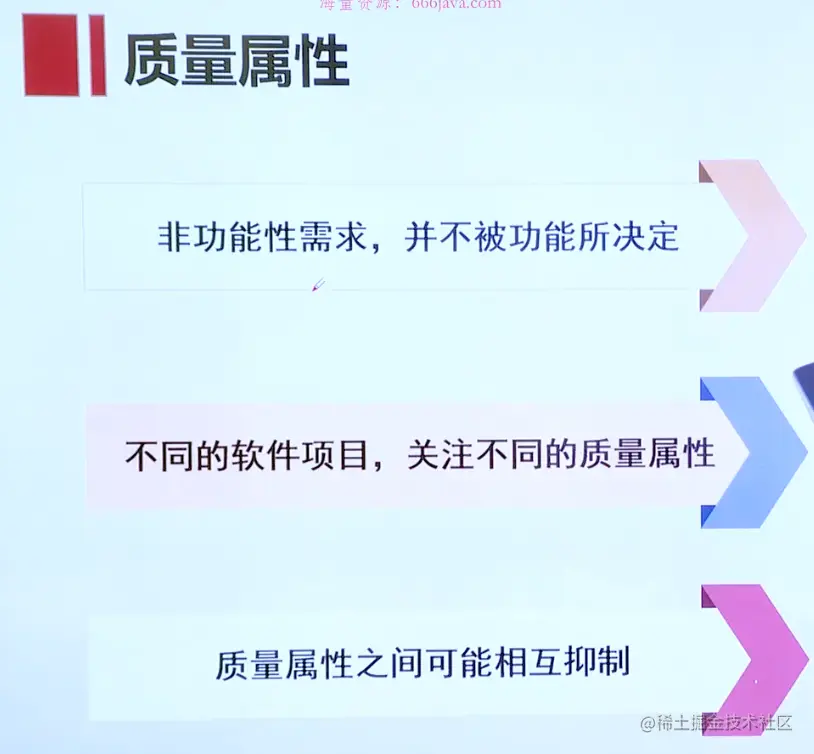 海量资源：666java.com

质量属性

非功能性需求，并不被功能所决定

不同的软件项目，关注不同的质量属性

质量属性之间可能相互抑制

@稀土掘金技术社区